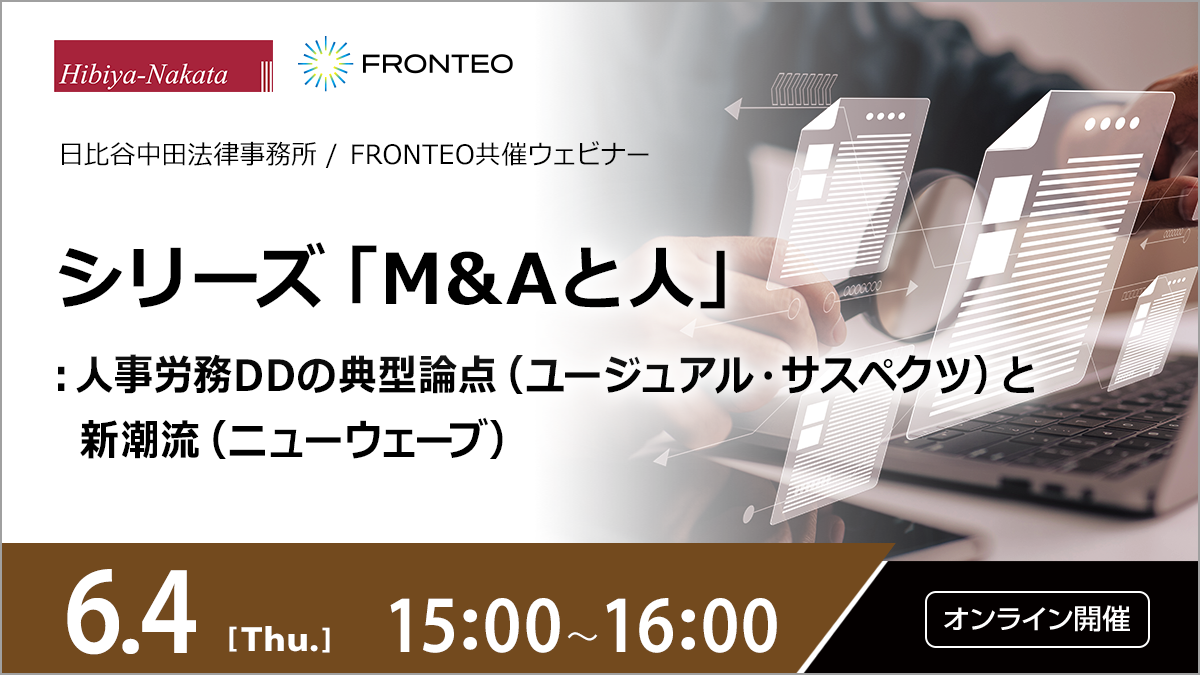 Hibiya-Nakata

FRONTEO

日比谷中田法律事務所 / FRONTEO共催ウェビナー

シリーズ「M&Aと人」

: 人事労務DDの典型論点（ユージュアル・サスペクツ）と新潮流（ニューウェーブ）

6.4 [Thu.] 15:00～16:00

オンライン開催